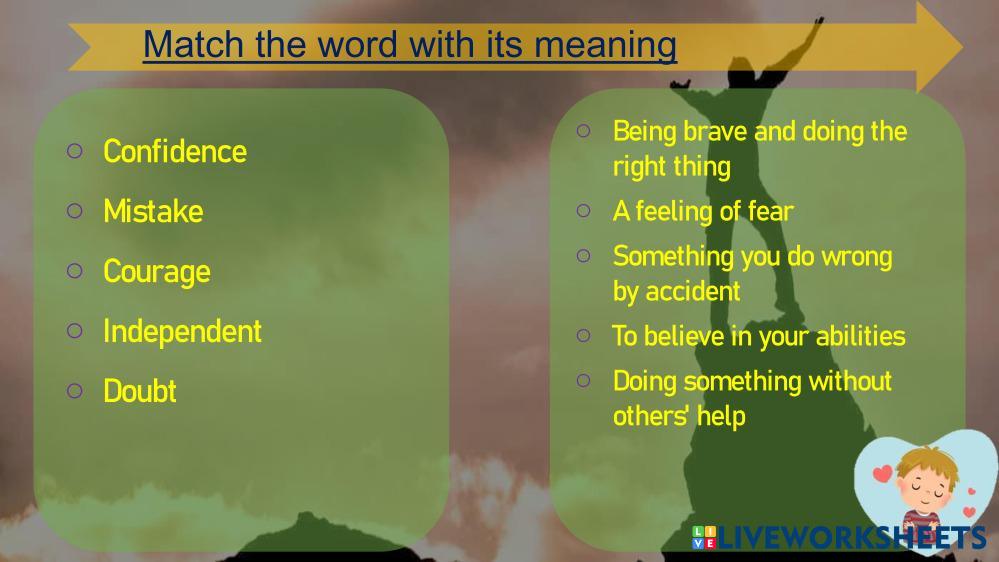 Match the word with its meaning

○ Confidence
○ Mistake
○ Courage
○ Independent
○ Doubt

○ Being brave and doing the right thing
○ A feeling of fear
○ Something you do wrong by accident
○ To believe in your abilities
○ Doing something without others' help

LIVEWORKSHEETS